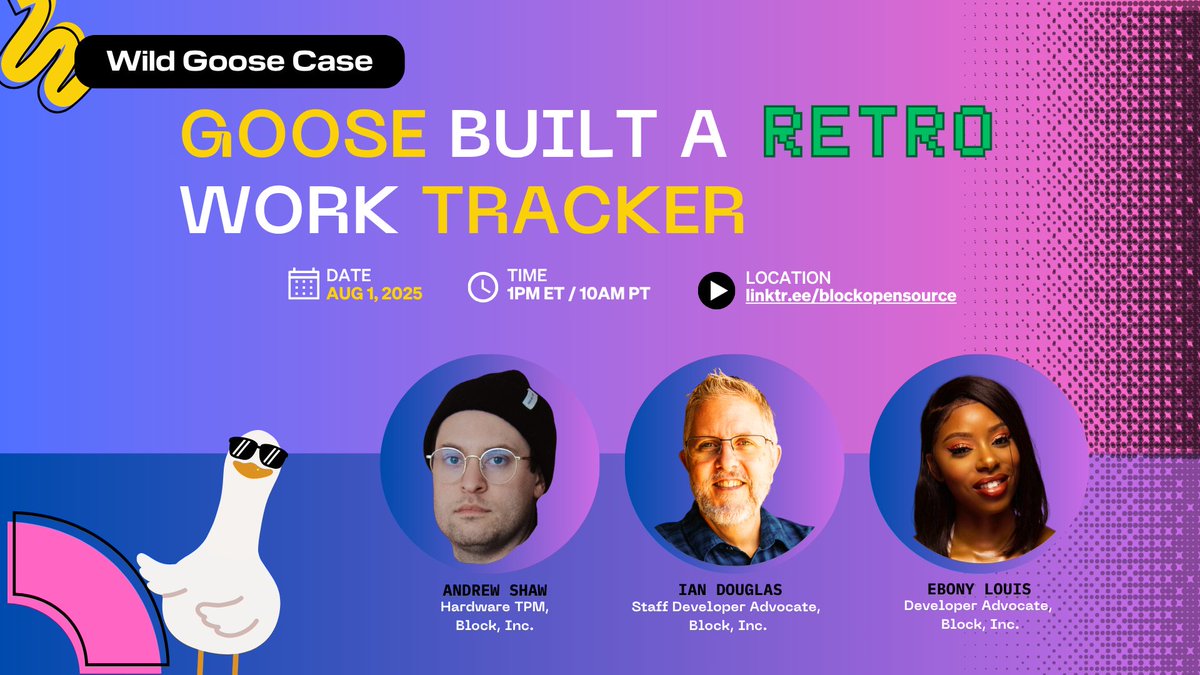 Wild Goose Case

GOOSE BUILT A RETRO WORK TRACKER

DATE
AUG 1, 2025

TIME
1PM ET / 10AM PT

LOCATION
linktr.ee/blockopensource

ANDREW SHAW
Hardware TPM,
Block, Inc.

IAN DOUGLAS
Staff Developer Advocate,
Block, Inc.

EBONY LOUIS
Developer Advocate,
Block, Inc.